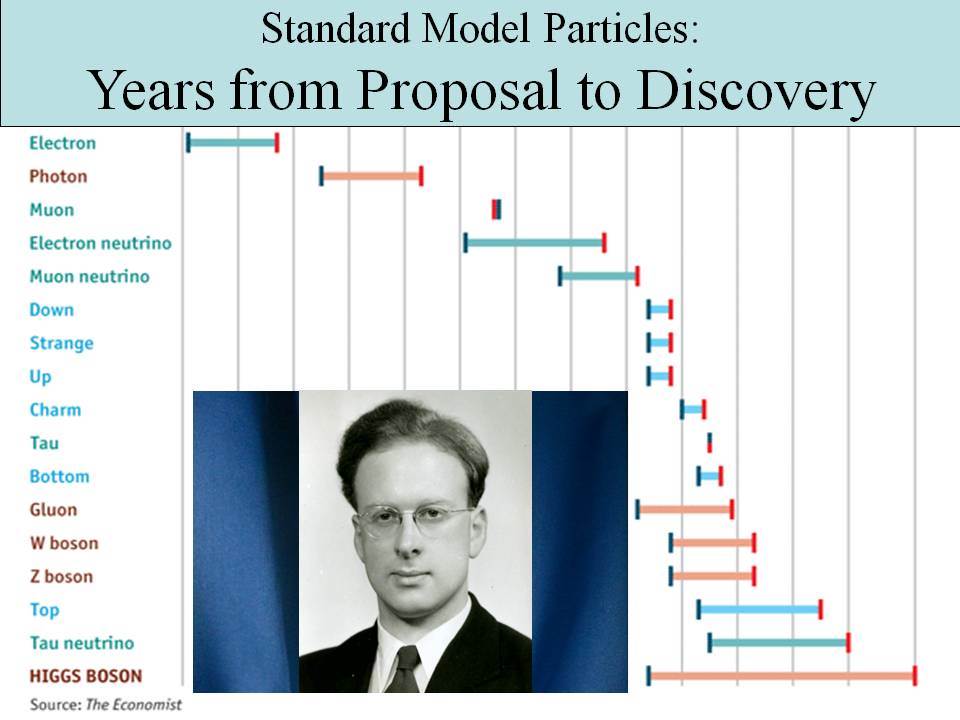 Standard Model Particles:
Years from Proposal to Discovery

Electron
Photon
Muon
Electron neutrino
Muon neutrino
Down
Strange
Up
Charm
Tau
Bottom
Gluon
W boson
Z boson
Top
Tau neutrino
HIGGS BOSON

Source: The Economist